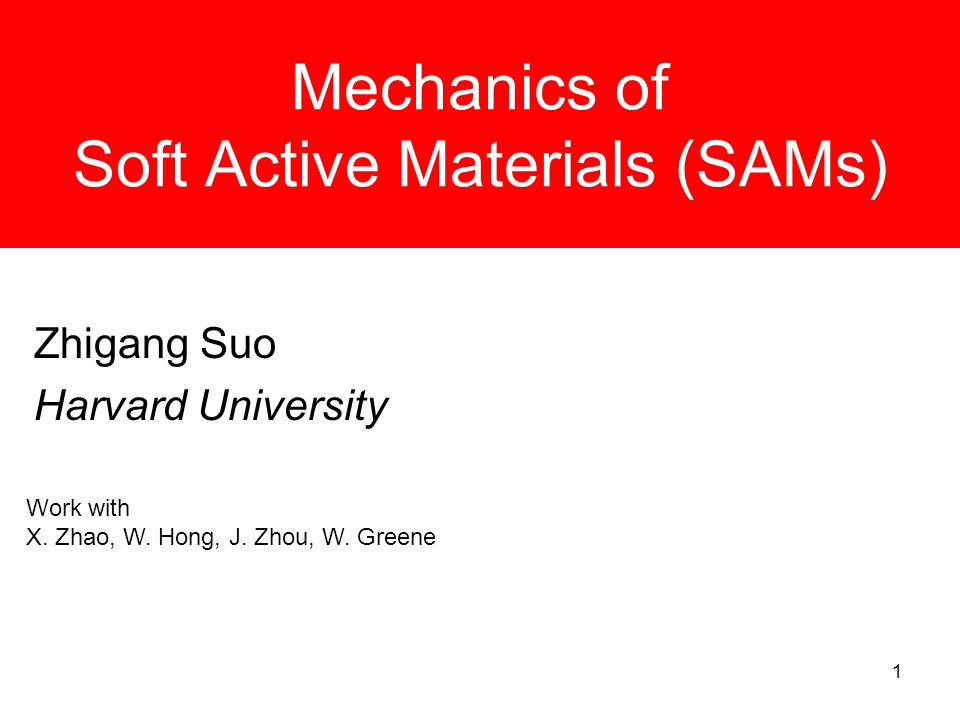 Mechanics of
Soft Active Materials (SAMs)

Zhigang Suo
Harvard University

Work with
X. Zhao, W. Hong, J. Zhou, W. Greene

1